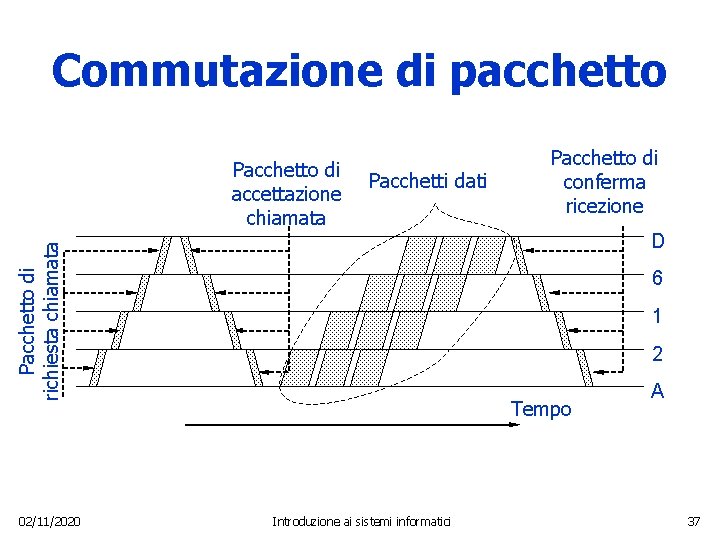 Commutazione di pacchetto

Pacchetto di richiesta chiamata

Pacchetto di accettazione chiamata

Pacchetti dati

Pacchetto di conferma ricezione

D

6

1

2

A

Tempo

02/11/2020

Introduzione ai sistemi informatici

37